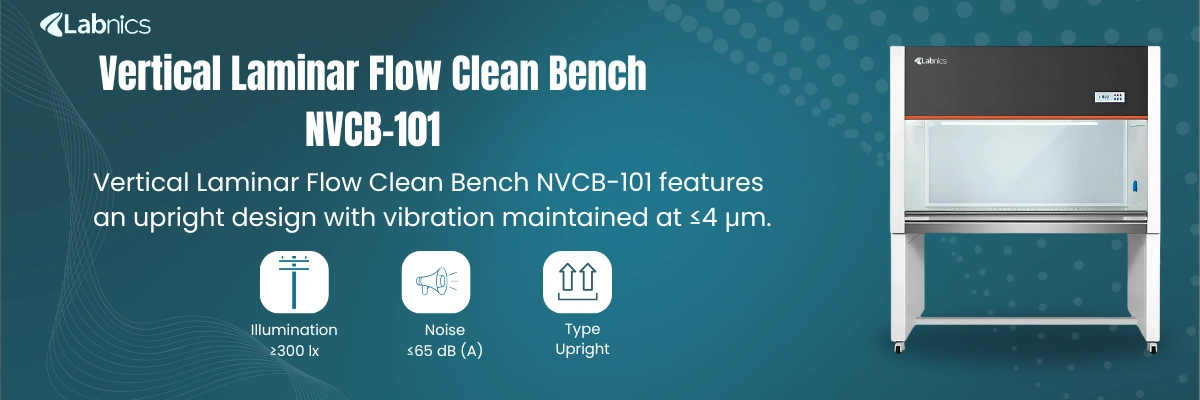 Labnics

Vertical Laminar Flow Clean Bench NVCB-101

Vertical Laminar Flow Clean Bench NVCB-101 features an upright design with vibration maintained at ≤4 μm.

Illumination ≥300 lx

Noise ≤65 dB (A)

Type Upright

Labnics